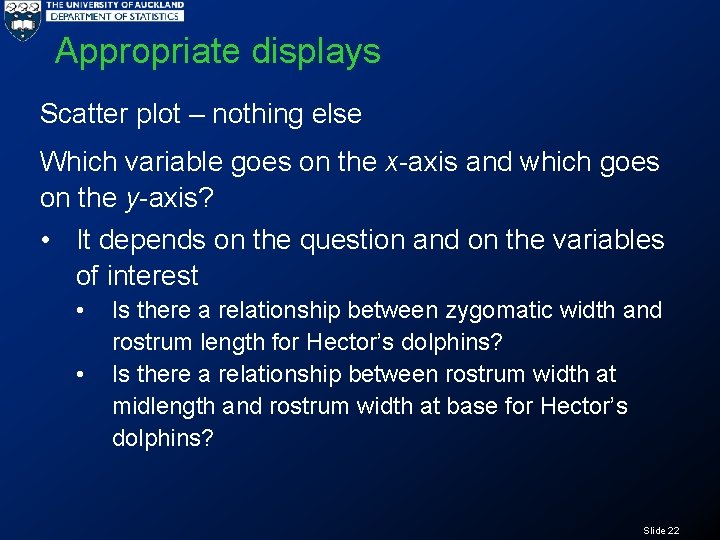 THE UNIVERSITY OF AUCKLAND
DEPARTMENT OF STATISTICS

Appropriate displays

Scatter plot – nothing else

Which variable goes on the $x$-axis and which goes on the $y$-axis?

• It depends on the question and on the variables of interest

• Is there a relationship between zygomatic width and rostrum length for Hector's dolphins?

• Is there a relationship between rostrum width at midlength and rostrum width at base for Hector's dolphins?

Slide 22